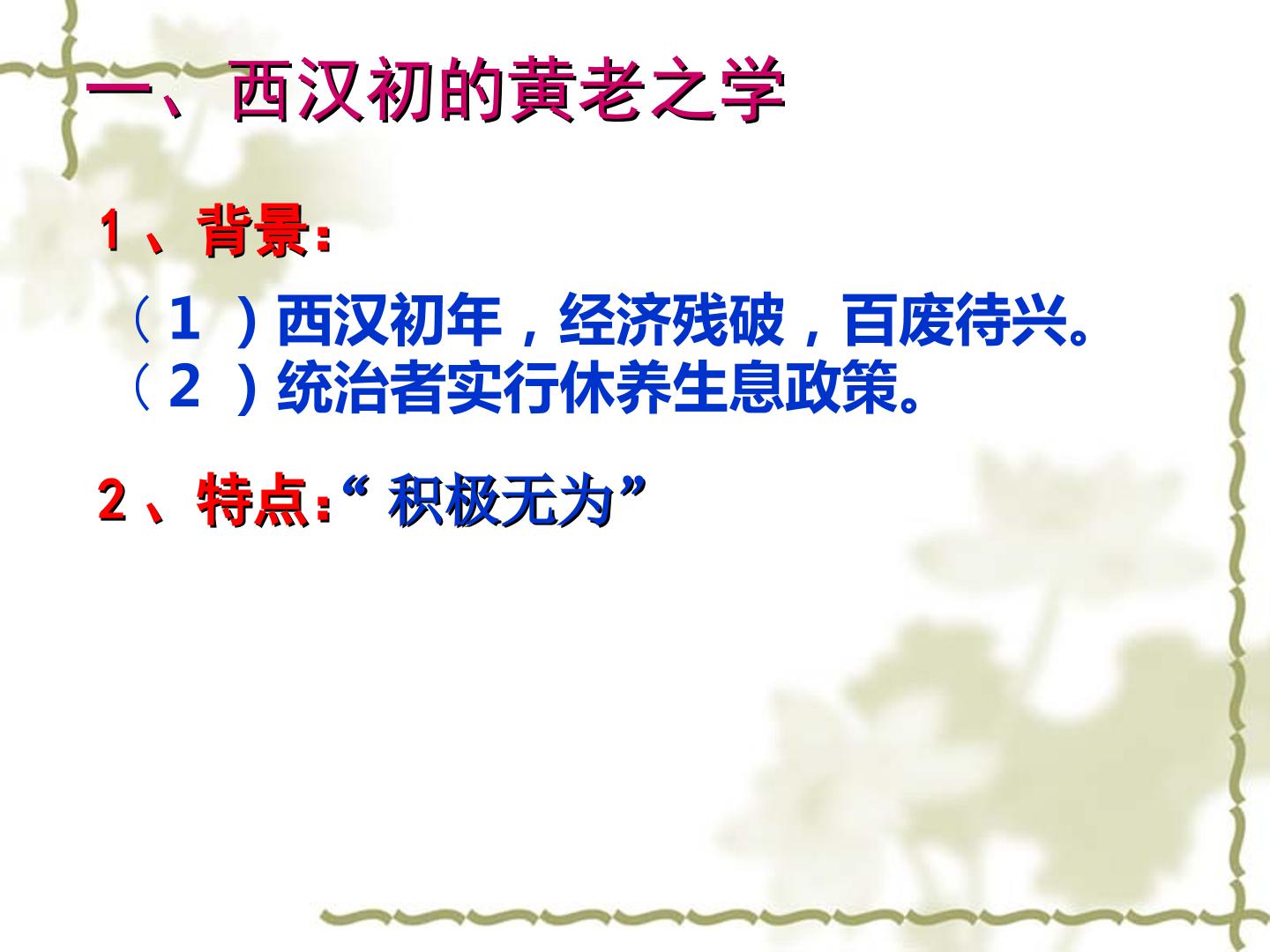 一、西汉初的黄老之学

1、背景:

（1）西汉初年，经济残破，百废待兴。
（2）统治者实行休养生息政策。

2、特点:“积极无为”